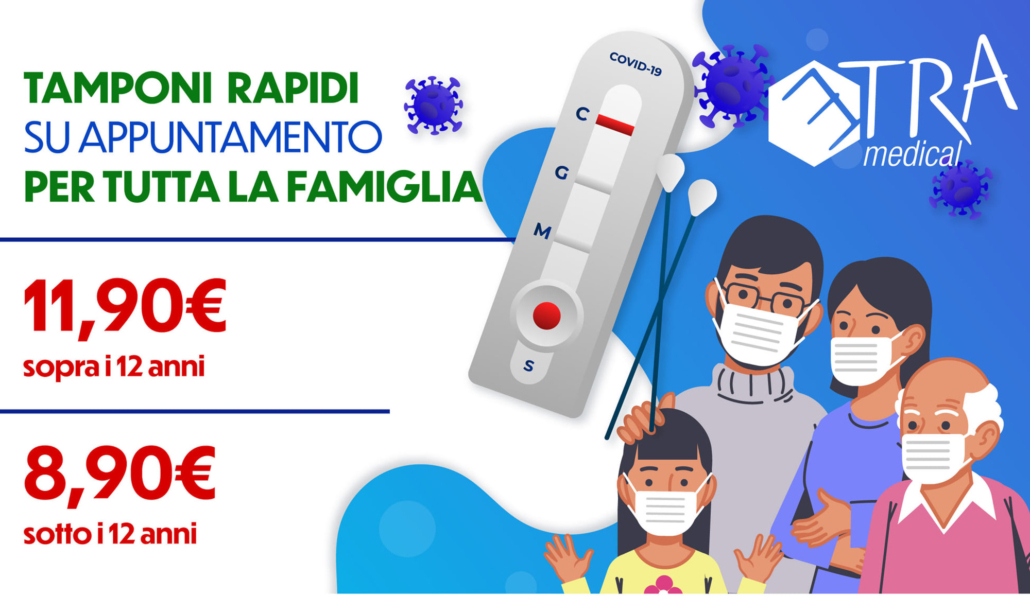 TAMPONI RAPIDI
SU APPUNTAMENTO
PER TUTTA LA FAMIGLIA

11,90€
sopra i 12 anni

8,90€
sotto i 12 anni

COVID-19
C
G
M
S

ETRA
medical